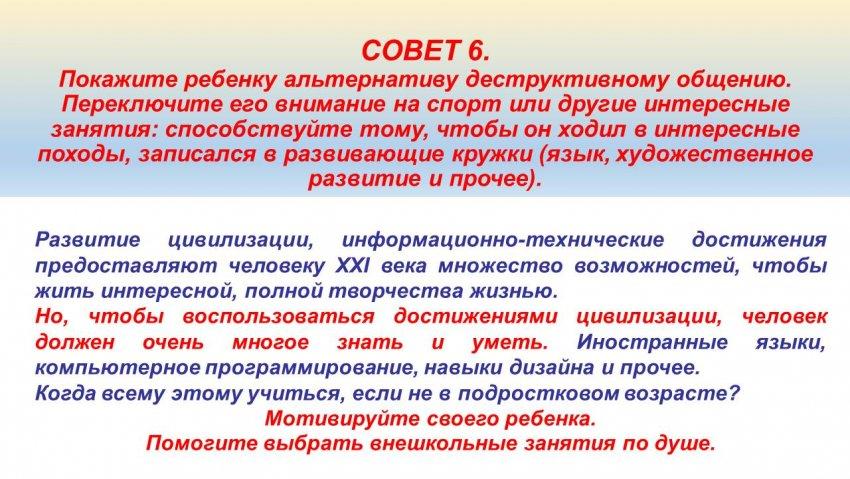 СОВЕТ 6.
Покажите ребенку альтернативу деструктивному общению. Переключите его внимание на спорт или другие интересные занятия: способствуйте тому, чтобы он ходил в интересные походы, записался в развивающие кружки (язык, художественное развитие и прочее).

Развитие цивилизации, информационно-технические достижения предоставляют человеку XXI века множество возможностей, чтобы жить интересной, полной творчества жизнью.
Но, чтобы воспользоваться достижениями цивилизации, человек должен очень многое знать и уметь. Иностранные языки, компьютерное программирование, навыки дизайна и прочее.
Когда всему этому учиться, если не в подростковом возрасте?
Мотивируйте своего ребенка.
Помогите выбрать внешкольные занятия по душе.